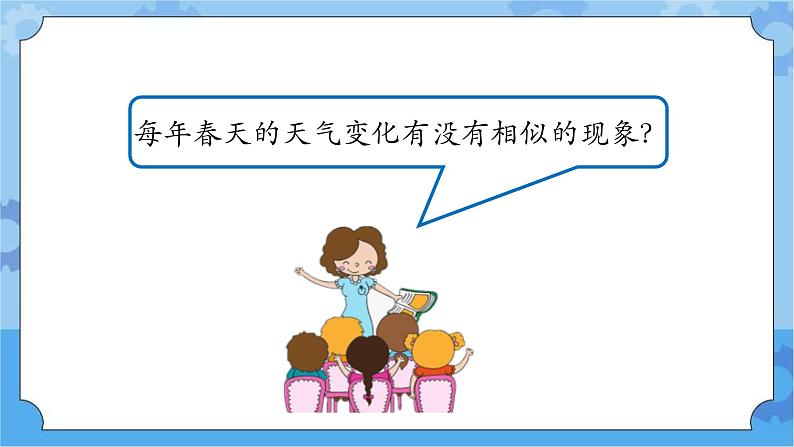 每年春天的天气变化有没有相似的现象?